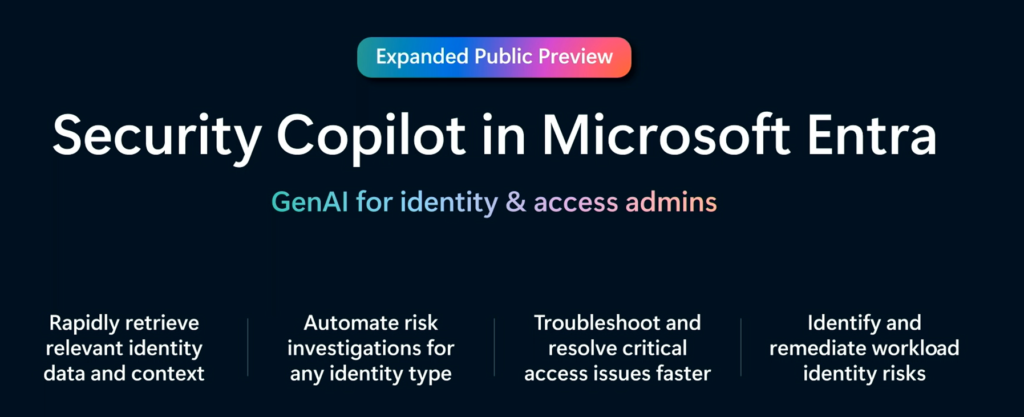 Expanded Public Preview

Security Copilot in Microsoft Entra

GenAI for identity & access admins

Rapidly retrieve relevant identity data and context

Automate risk investigations for any identity type

Troubleshoot and resolve critical access issues faster

Identify and remediate workload identity risks